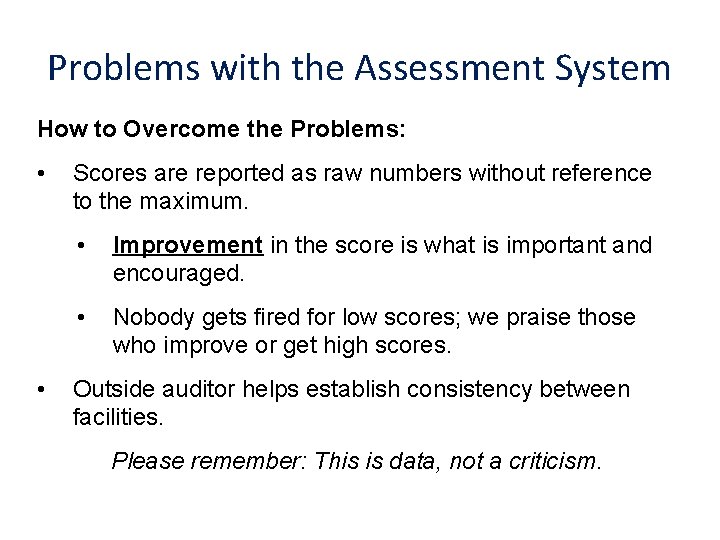 Problems with the Assessment System

How to Overcome the Problems:

• Scores are reported as raw numbers without reference to the maximum.

• Improvement in the score is what is important and encouraged.

• Nobody gets fired for low scores; we praise those who improve or get high scores.

• Outside auditor helps establish consistency between facilities.

Please remember: This is data, not a criticism.